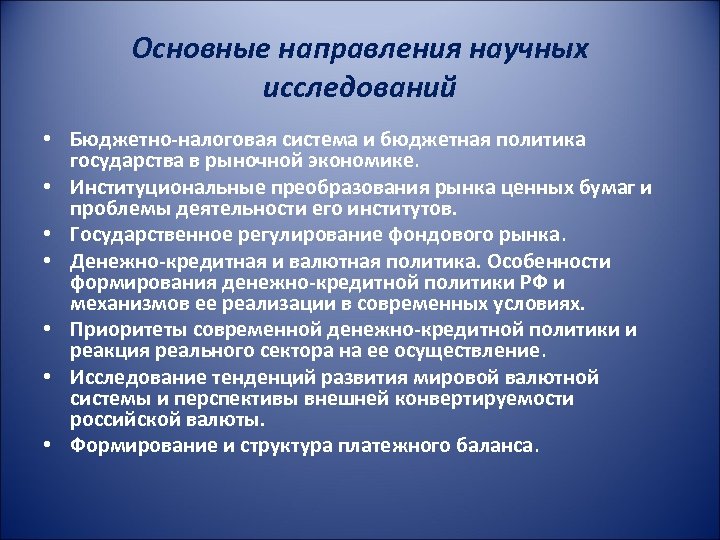 Основные направления научных исследований

• Бюджетно-налоговая система и бюджетная политика государства в рыночной экономике.
• Институциональные преобразования рынка ценных бумаг и проблемы деятельности его институтов.
• Государственное регулирование фондового рынка.
• Денежно-кредитная и валютная политика. Особенности формирования денежно-кредитной политики РФ и механизмов ее реализации в современных условиях.
• Приоритеты современной денежно-кредитной политики и реакция реального сектора на ее осуществление.
• Исследование тенденций развития мировой валютной системы и перспективы внешней конвертируемости российской валюты.
• Формирование и структура платежного баланса.